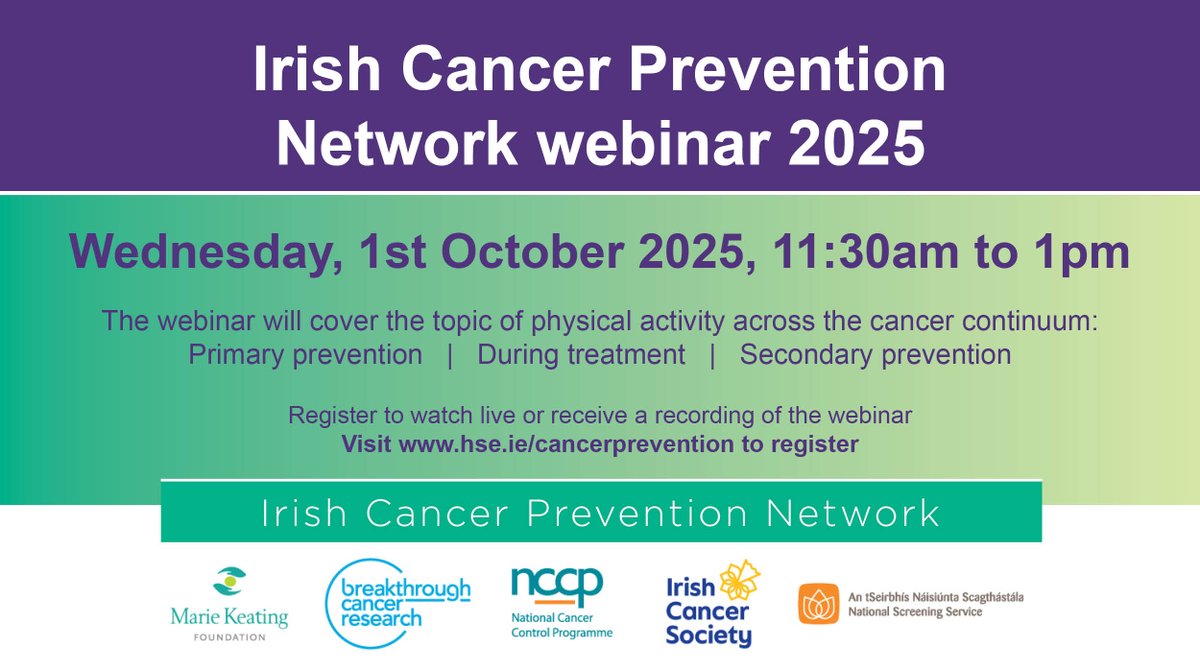 Irish Cancer Prevention Network webinar 2025

Wednesday, 1st October 2025, 11:30am to 1pm

The webinar will cover the topic of physical activity across the cancer continuum:
Primary prevention | During treatment | Secondary prevention

Register to watch live or receive a recording of the webinar
Visit www.hse.ie/cancerprevention to register

Irish Cancer Prevention Network

Marie Keating FOUNDATION

breakthrough cancer research

nccp National Cancer Control Programme

Irish Cancer Society

An tSeirbhís Náisiúnta Scagthástála National Screening Service